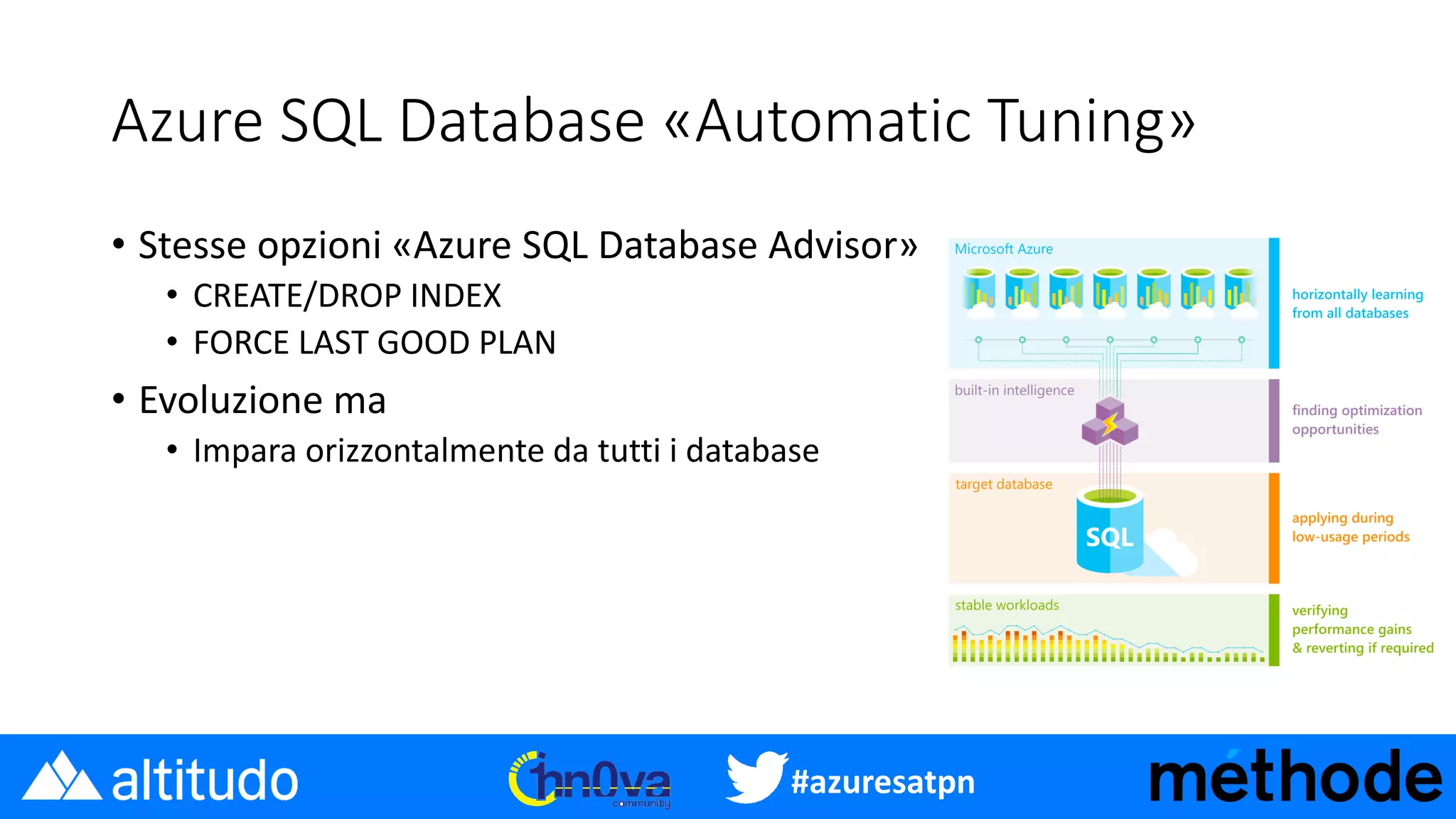 Azure SQL Database «Automatic Tuning»

• Stesse opzioni «Azure SQL Database Advisor»
  • CREATE/DROP INDEX
  • FORCE LAST GOOD PLAN
• Evoluzione ma
  • Impara orizzontalmente da tutti i database

Microsoft Azure

horizontally learning from all databases

built-in intelligence

finding optimization opportunities

target database

SQL

applying during low-usage periods

stable workloads

verifying performance gains & reverting if required

altitudo

inn0va community

#azuresatpn

méthode